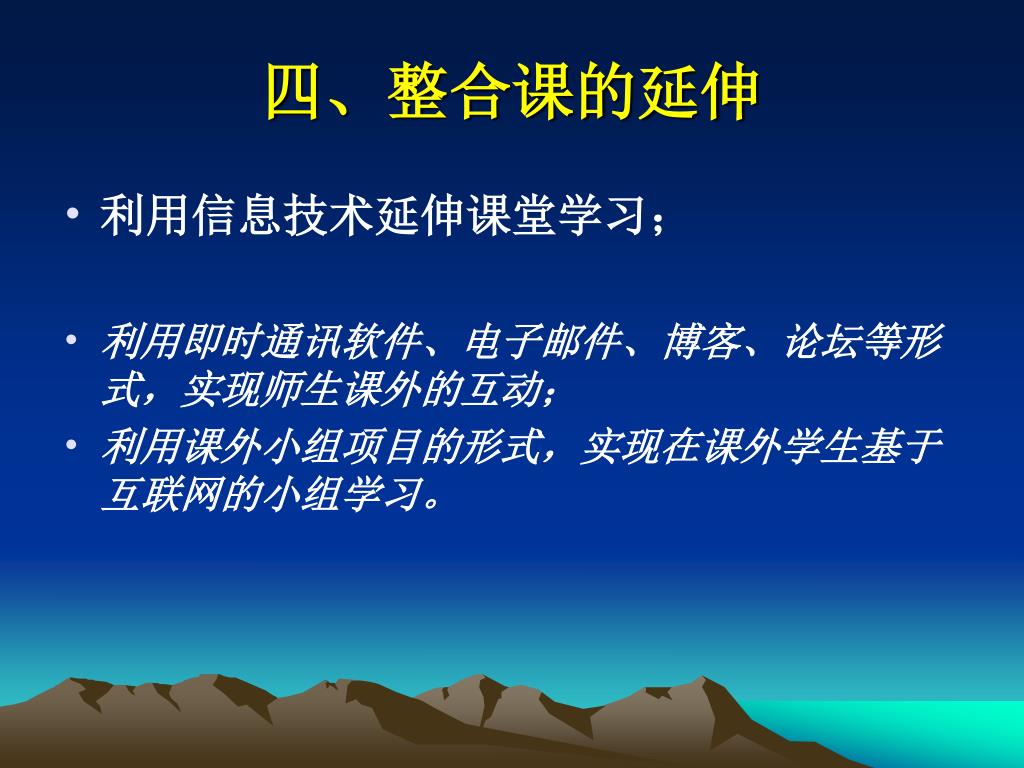 四、整合课的延伸

• 利用信息技术延伸课堂学习；

• 利用即时通讯软件、电子邮件、博客、论坛等形式，实现师生课外的互动；

• 利用课外小组项目的形式，实现在课外学生基于互联网的小组学习。